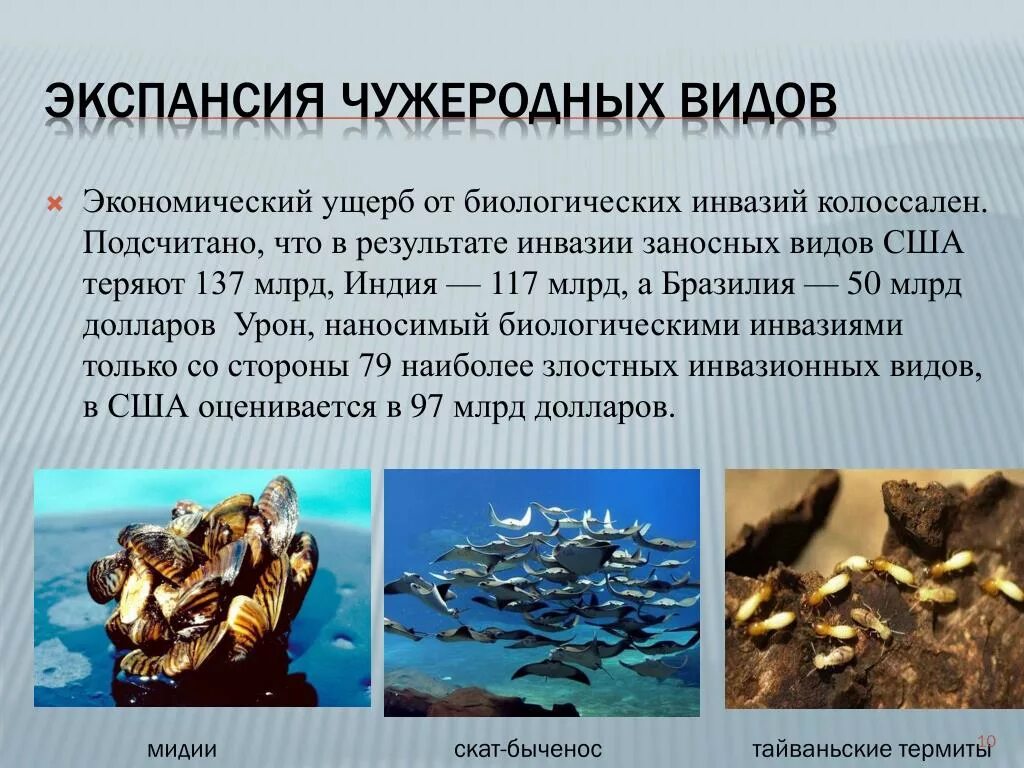 ЭКСПАНСИЯ ЧУЖЕРОДНЫХ ВИДОВ

Экономический ущерб от биологических инвазий колоссален. Подсчитано, что в результате инвазии заносных видов США теряют 137 млрд, Индия — 117 млрд, а Бразилия — 50 млрд долларов Урон, наносимый биологическими инвазиями только со стороны 79 наиболее злостных инвазионных видов, в США оценивается в 97 млрд долларов.

мидии

скат-быченос

тайваньские термиты

10